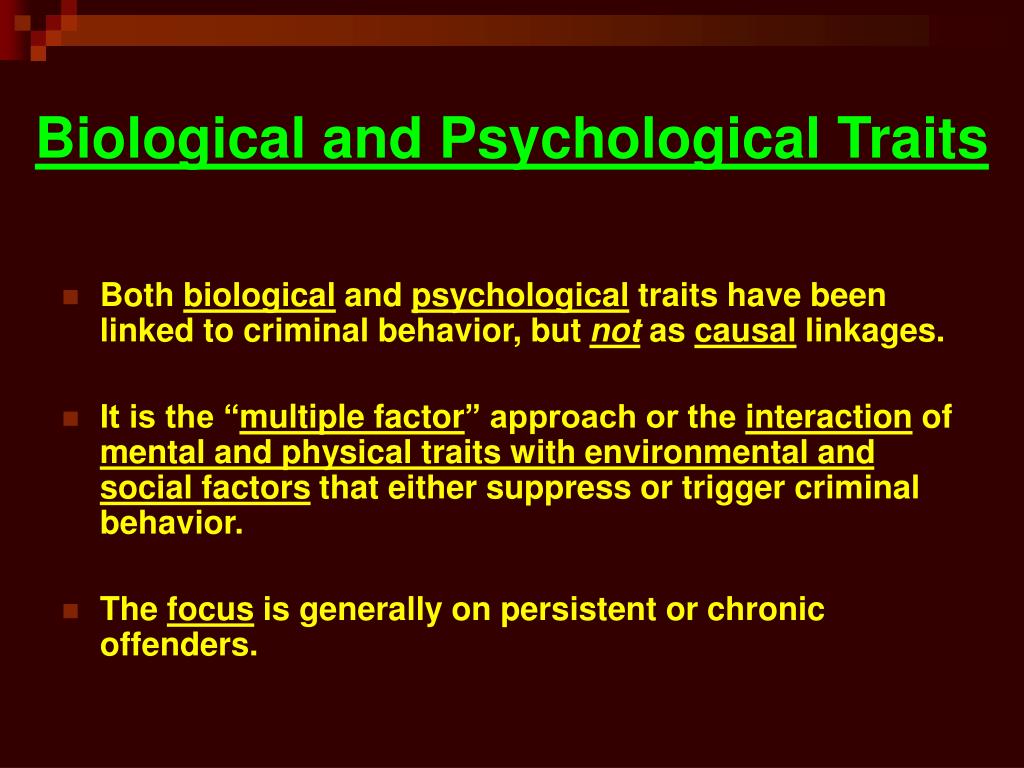 Biological and Psychological Traits

Both biological and psychological traits have been linked to criminal behavior, but not as causal linkages.

It is the “multiple factor” approach or the interaction of mental and physical traits with environmental and social factors that either suppress or trigger criminal behavior.

The focus is generally on persistent or chronic offenders.